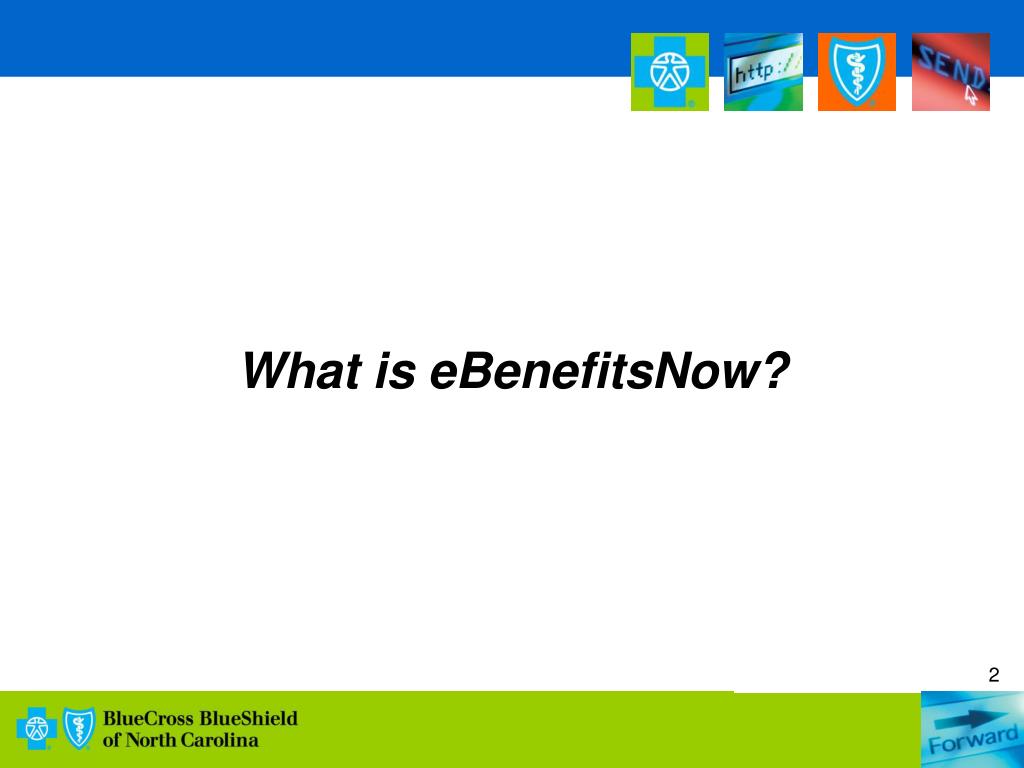 http://

SEND

What is eBenefitsNow?

2

BlueCross BlueShield of North Carolina

Forward